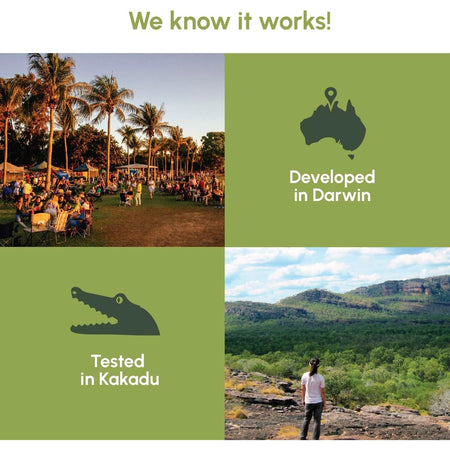 We know it works!

Developed in Darwin

Tested in Kakadu